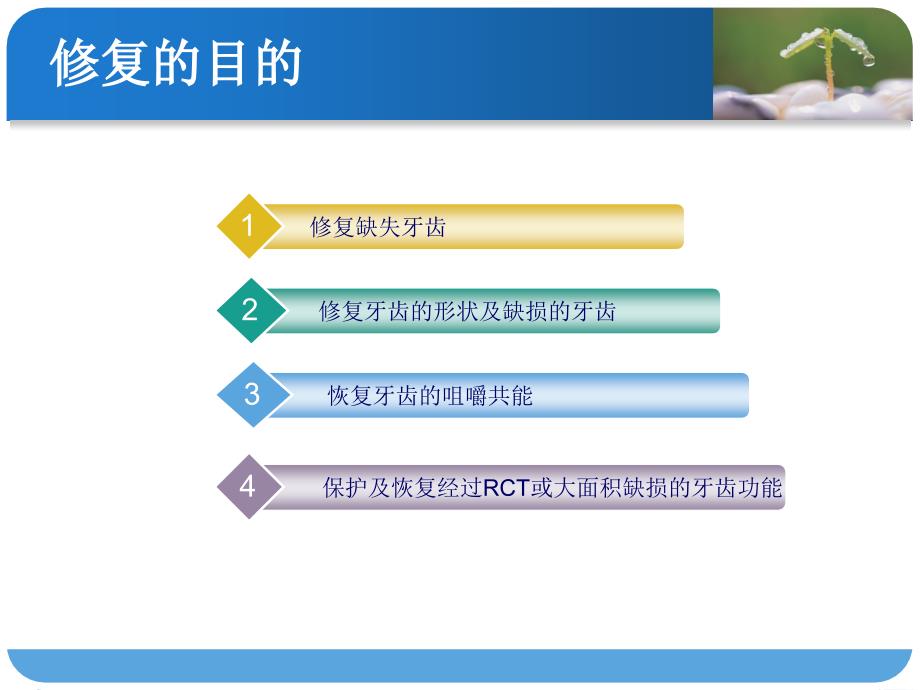 修复的目的

1 修复缺失牙齿

2 修复牙齿的形状及缺损的牙齿

3 恢复牙齿的咀嚼共能

4 保护及恢复经过RCT或大面积缺损的牙齿功能